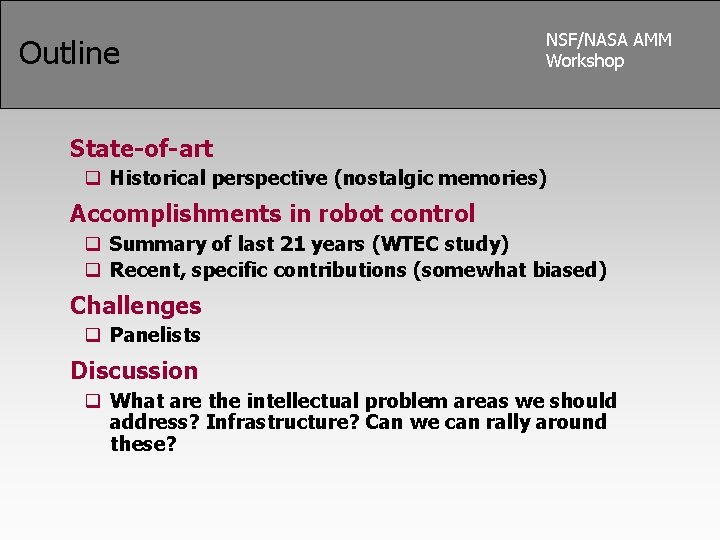 Outline

NSF/NASA AMM Workshop

State-of-art

❑ Historical perspective (nostalgic memories)

Accomplishments in robot control

❑ Summary of last 21 years (WTEC study)

❑ Recent, specific contributions (somewhat biased)

Challenges

❑ Panelists

Discussion

❑ What are the intellectual problem areas we should address? Infrastructure? Can we can rally around these?